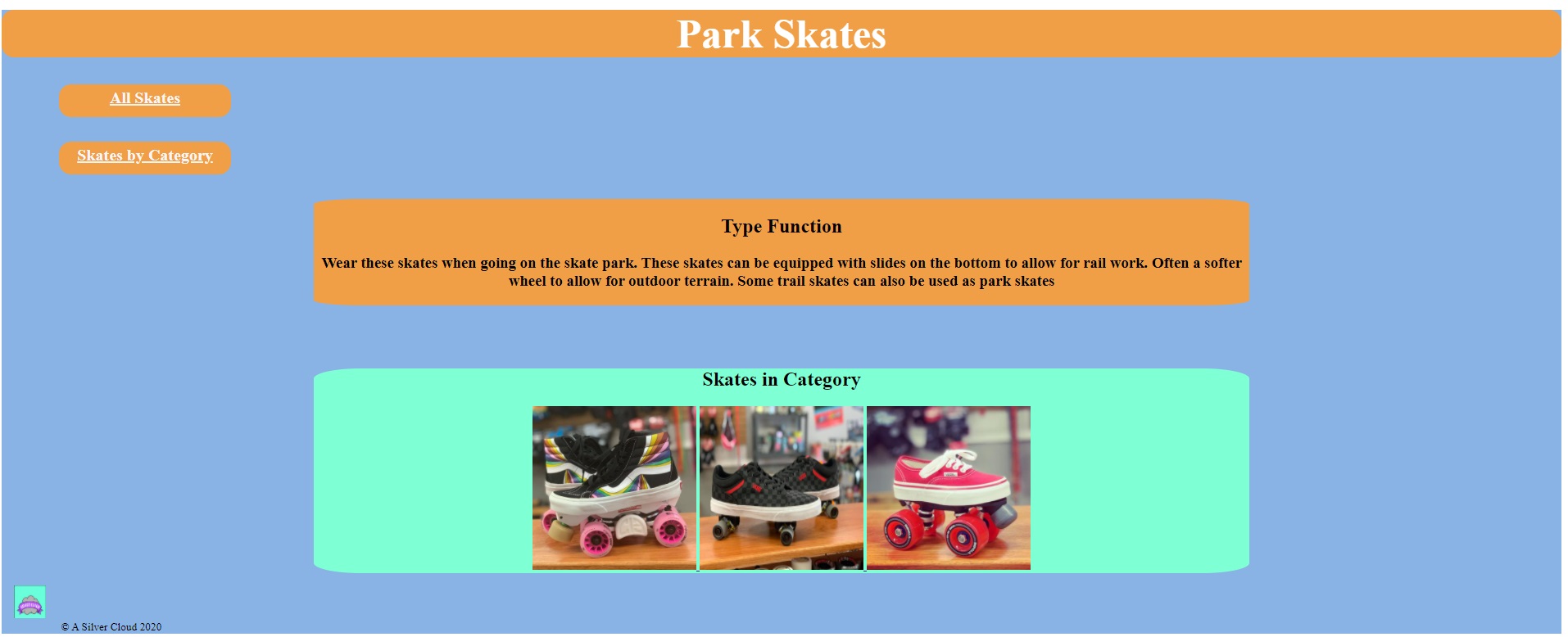 Park Skates

All Skates

Skates by Category

Type Function

Wear these skates when going on the skate park. These skates can be equipped with slides on the bottom to allow for rail work. Often a softer wheel to allow for outdoor terrain. Some trail skates can also be used as park skates

Skates in Category

© A Silver Cloud 2020